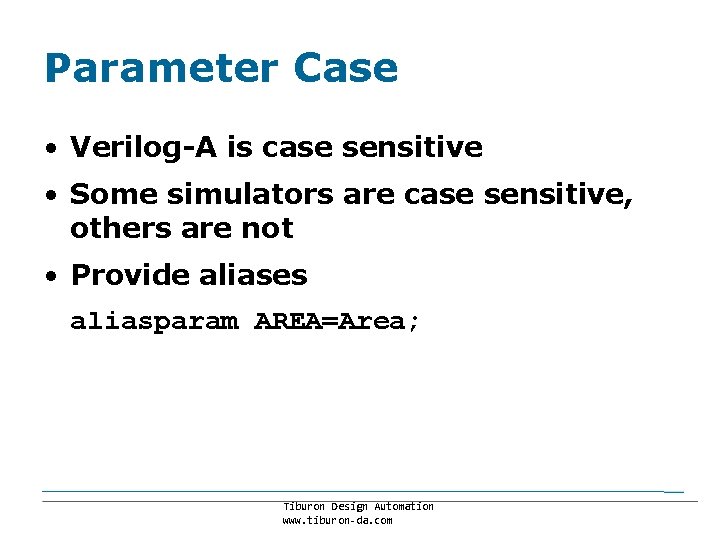 Parameter Case

• Verilog-A is case sensitive
• Some simulators are case sensitive, others are not
• Provide aliases

aliasparam AREA=Area;

Tiburon Design Automation
www.tiburon-da.com